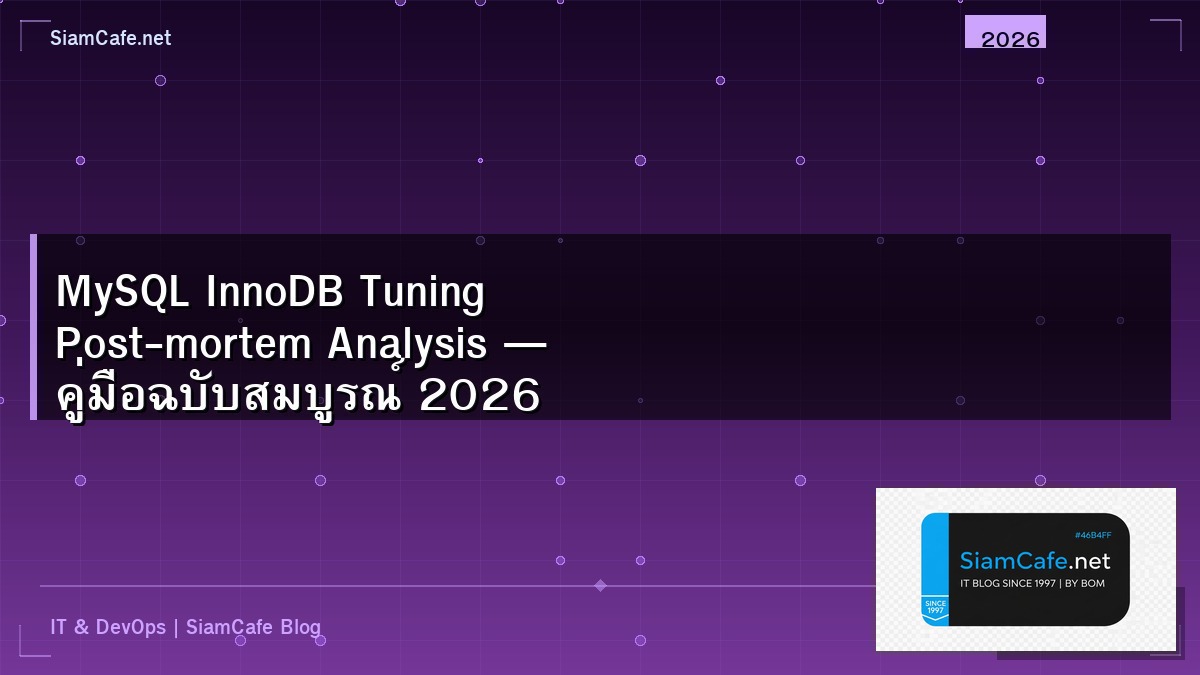 SiamCafe.net

2026

MySQL InnoDB Tuning Post-mortem Analysis — คู่มือฉบับสมบูรณ์ 2026

#46B4FF
SiamCafe.net
IT BLOG SINCE 1997 | BY BOM
SINCE 1997

IT & DevOps | SiamCafe Blog